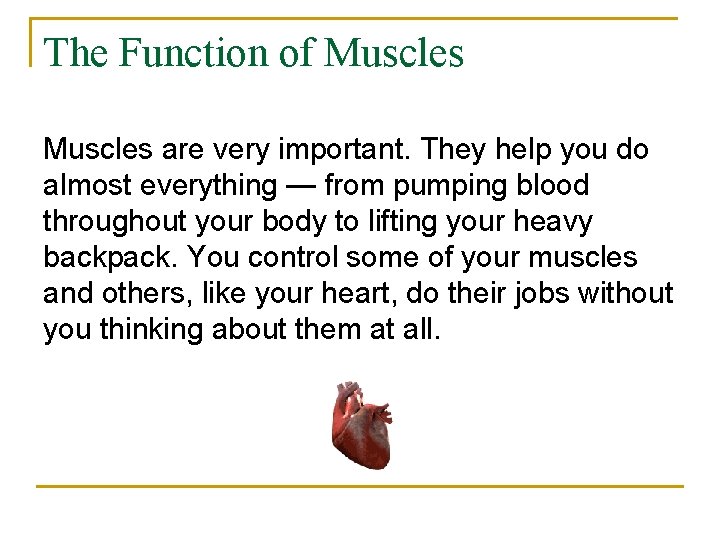 The Function of Muscles

Muscles are very important. They help you do almost everything — from pumping blood throughout your body to lifting your heavy backpack. You control some of your muscles and others, like your heart, do their jobs without you thinking about them at all.